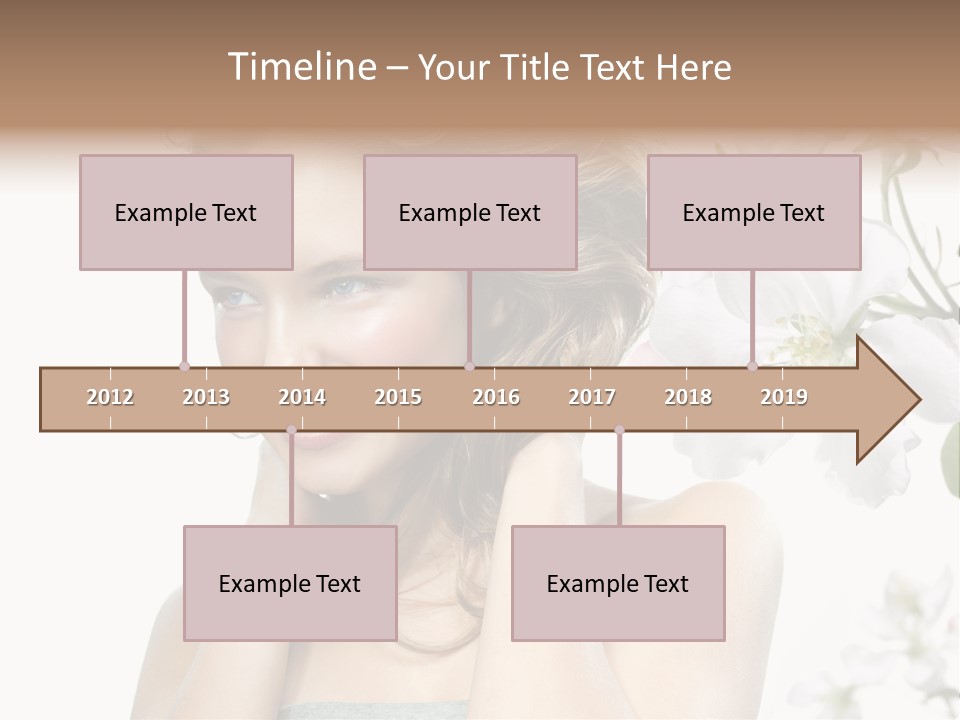 Timeline – Your Title Text Here

Example Text

Example Text

Example Text

2012
2013
2014
2015
2016
2017
2018
2019

Example Text

Example Text